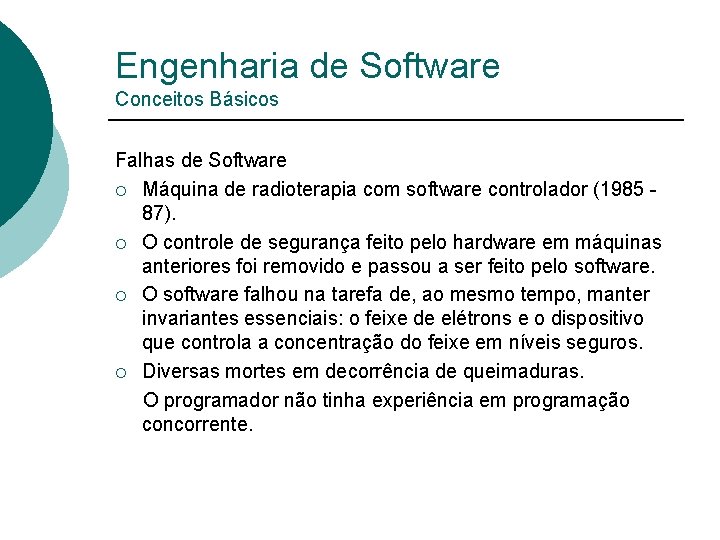 Engenharia de Software
Conceitos Básicos

Falhas de Software

○ Máquina de radioterapia com software controlador (1985 - 87).

○ O controle de segurança feito pelo hardware em máquinas anteriores foi removido e passou a ser feito pelo software.

○ O software falhou na tarefa de, ao mesmo tempo, manter invariantes essenciais: o feixe de elétrons e o dispositivo que controla a concentração do feixe em níveis seguros.

○ Diversas mortes em decorrência de queimaduras.

O programador não tinha experiência em programação concorrente.